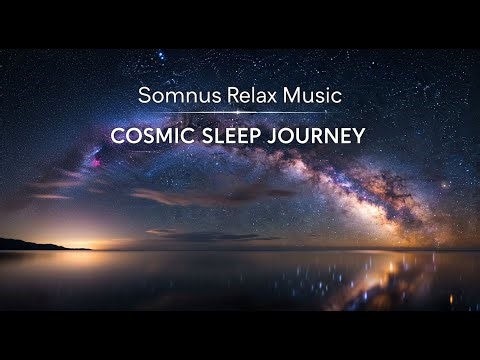 Somnus Relax Music

COSMIC SLEEP JOURNEY